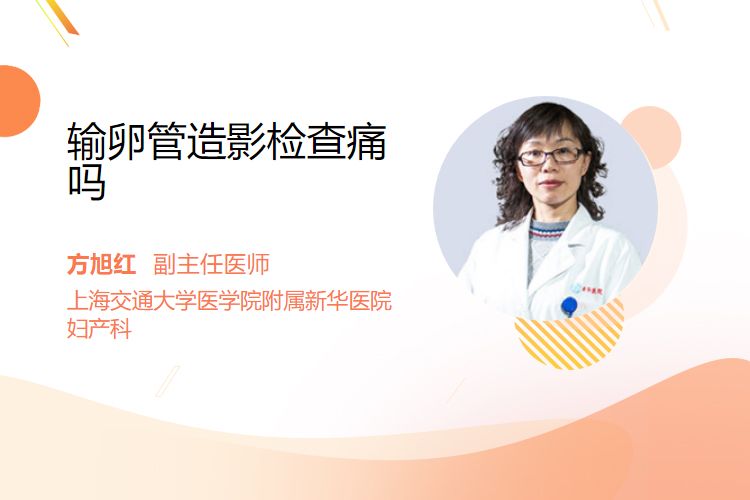 输卵管造影检查痛吗

方旭红 副主任医师
上海交通大学医学院附属新华医院妇产科